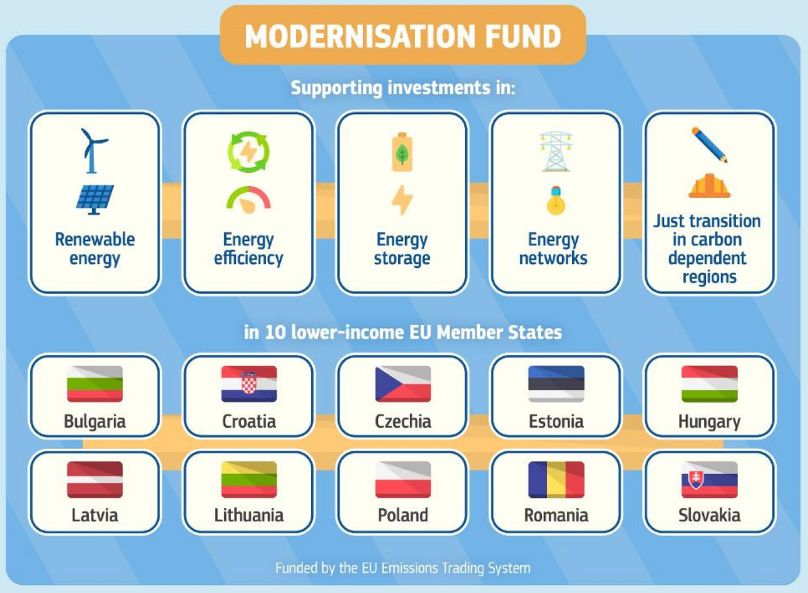 MODERNISATION FUND

Supporting investments in:

Renewable energy

Energy efficiency

Energy storage

Energy networks

Just transition in carbon dependent regions

in 10 lower-income EU Member States

Bulgaria

Croatia

Czechia

Estonia

Hungary

Latvia

Lithuania

Poland

Romania

Slovakia

Funded by the EU Emissions Trading System